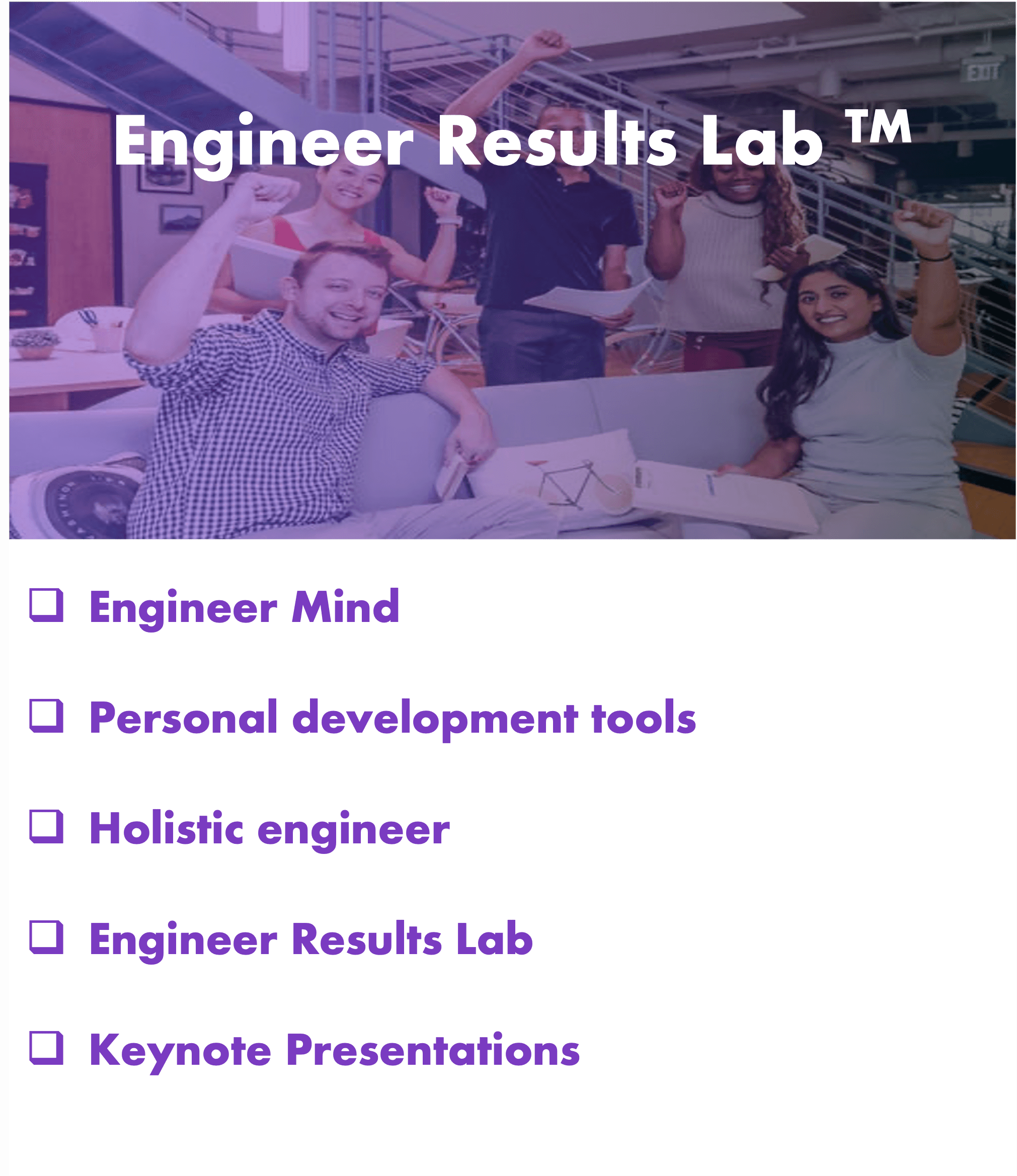 Engineer Results Lab ™

EXIT

❑ Engineer Mind

❑ Personal development tools

❑ Holistic engineer

❑ Engineer Results Lab

❑ Keynote Presentations